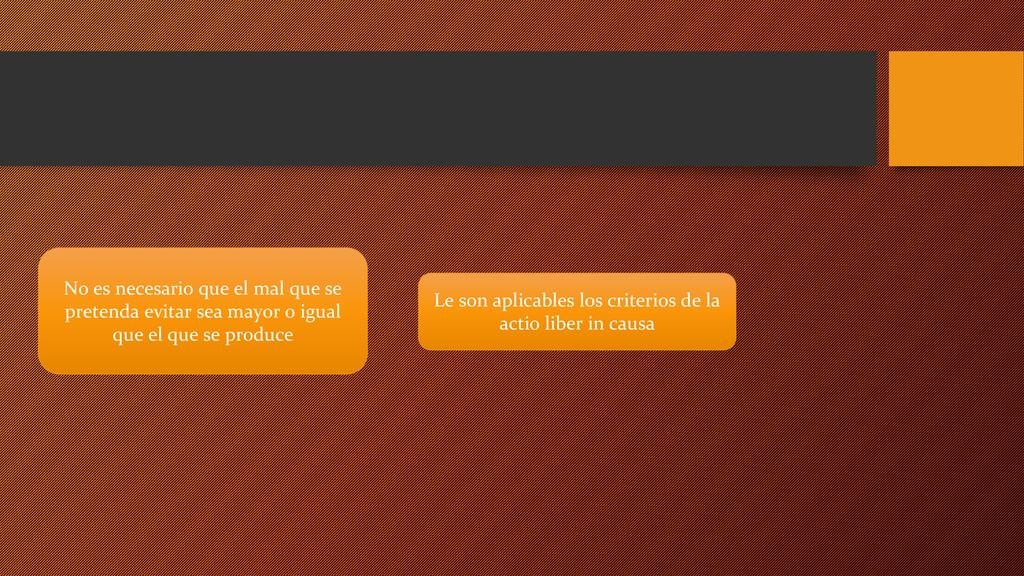 No es necesario que el mal que se pretenda evitar sea mayor o igual que el que se produce

Le son aplicables los criterios de la actio liber in causa